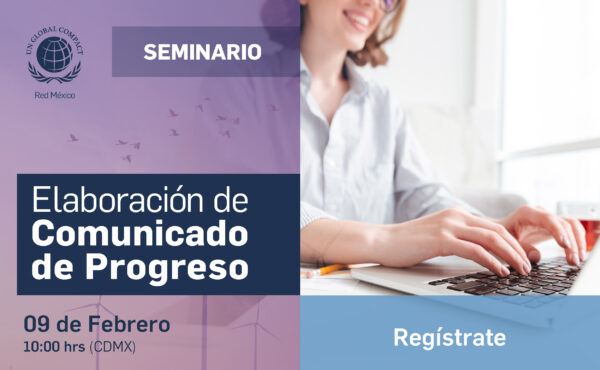 UN GLOBAL COMPACT
Red México

SEMINARIO

Elaboración de Comunicado de Progreso

09 de Febrero
10:00 hrs (CDMX)

Regístrate